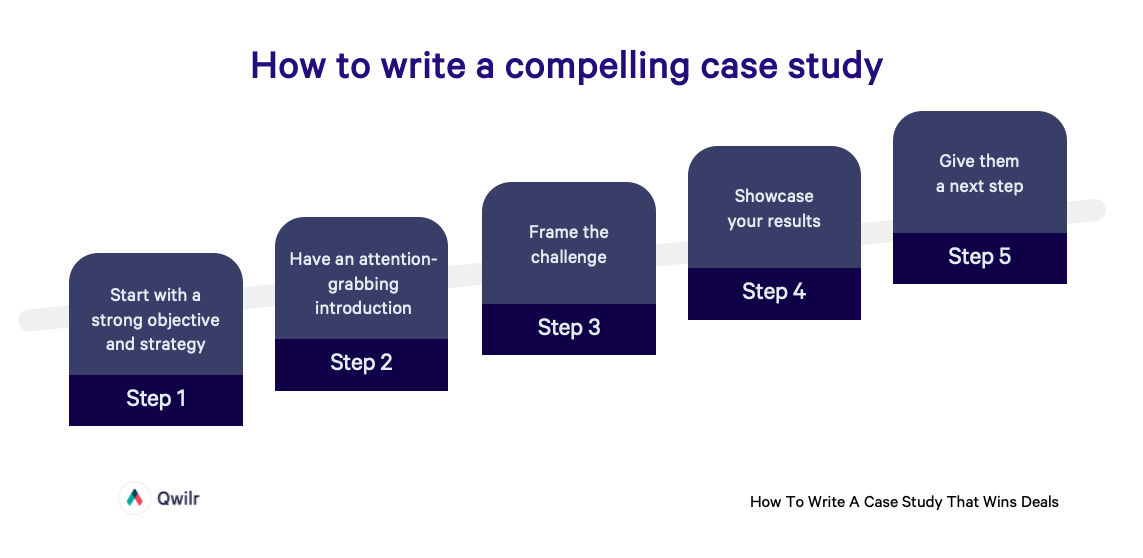 How to write a compelling case study

Start with a strong objective and strategy

Step 1

Have an attention-grabbing introduction

Step 2

Frame the challenge

Step 3

Showcase your results

Step 4

Give them a next step

Step 5

Qwilr

How To Write A Case Study That Wins Deals